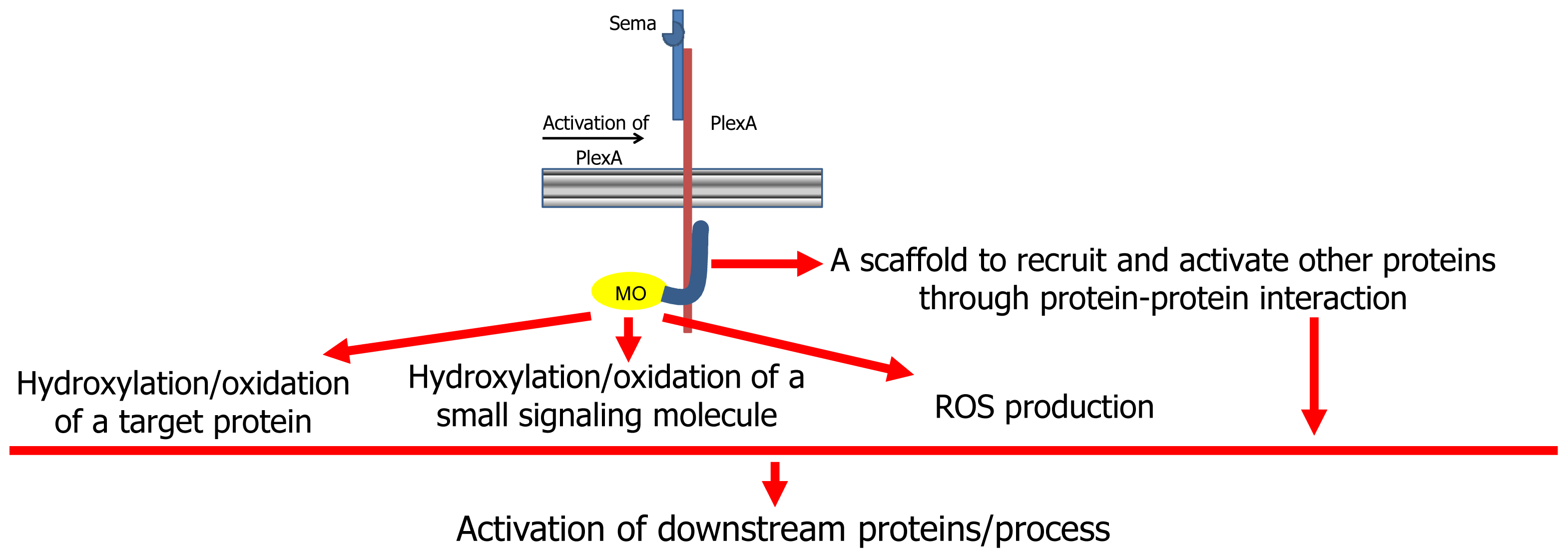 Sema

Activation of PlexA

PlexA

MO

A scaffold to recruit and activate other proteins through protein-protein interaction

Hydroxylation/oxidation of a target protein

Hydroxylation/oxidation of a small signaling molecule

ROS production

Activation of downstream proteins/process